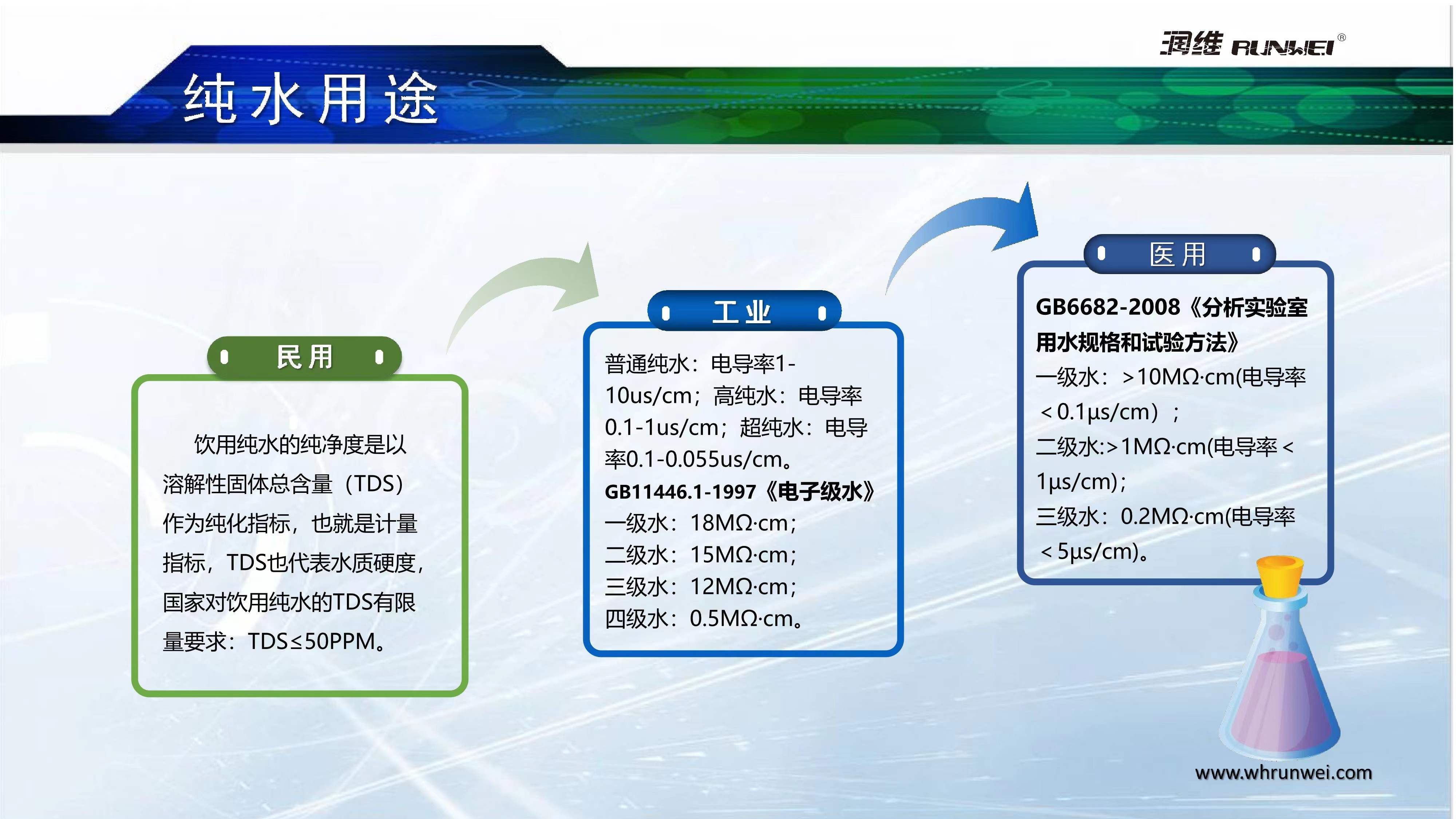 润维 RUNWEI®

纯水用途

民用

饮用纯水的纯净度是以溶解性固体总含量（TDS）作为纯化指标，也就是计量指标，TDS也代表水质硬度，国家对饮用纯水的TDS有限量要求：TDS≤50PPM。

工业

普通纯水：电导率1-10us/cm；高纯水：电导率0.1-1us/cm；超纯水：电导率0.1-0.055us/cm。
GB11446.1-1997《电子级水》
一级水：18MΩ·cm；
二级水：15MΩ·cm；
三级水：12MΩ·cm；
四级水：0.5MΩ·cm。

医用

GB6682-2008《分析实验室用水规格和试验方法》
一级水：>10MΩ·cm(电导率<0.1μs/cm）；
二级水:>1MΩ·cm(电导率<1μs/cm)；
三级水：0.2MΩ·cm(电导率<5μs/cm)。

www.whrunwei.com